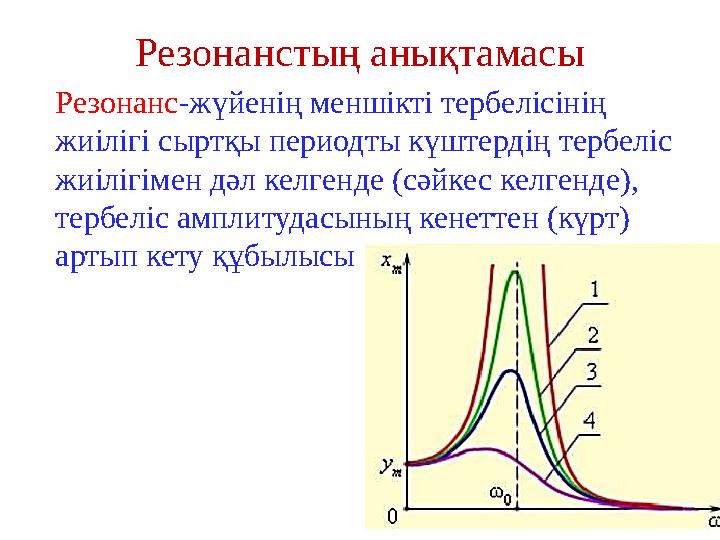 Резонанстың анықтамасы

Резонанс-жүйенің меншікті тербелісінің жиілігі сыртқы периодты күштердің тербеліс жиілігімен дәл келгенде (сәйкес келгенде), тербеліс амплитудасының кенеттен (күрт) артып кету құбылысы

$x_m$

1

2

3

4

$y_m$

$\omega_0$

0

$\omega$